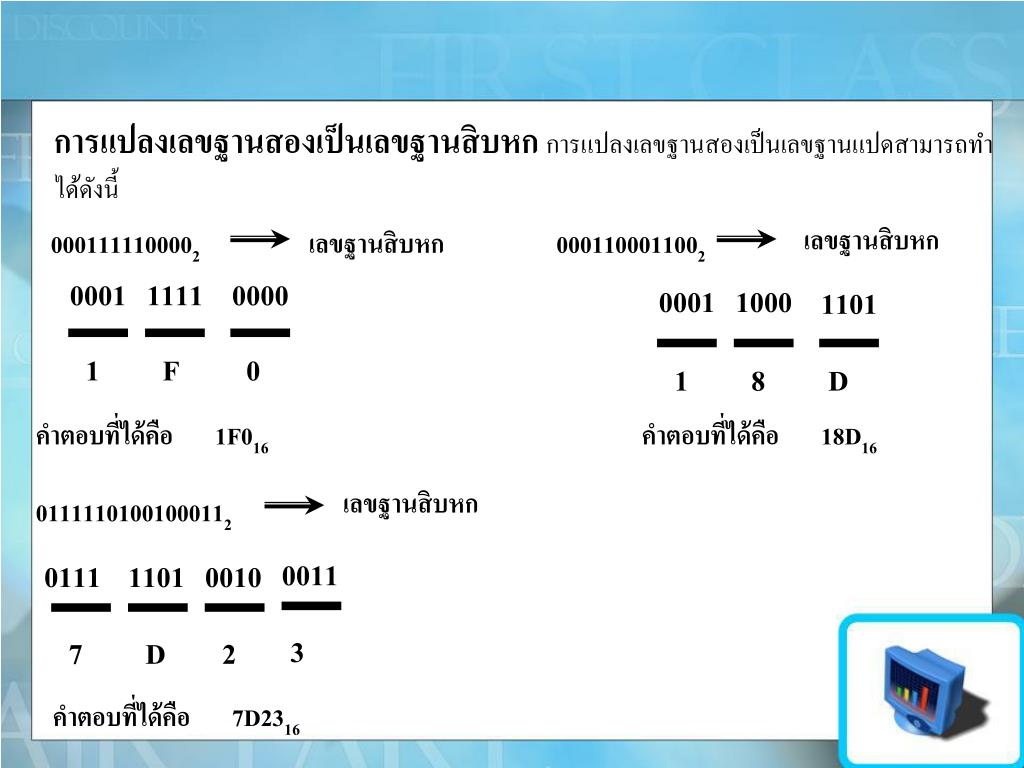 DISCOUNTS

FIRST CLASS

**การแปลงเลขฐานสองเป็นเลขฐานสิบหก** การแปลงเลขฐานสองเป็นเลขฐานแปดสามารถทำได้ดังนี้

$000111110000_2$ ⟹ เลขฐานสิบหก

0001 1111 0000

1 F 0

คำตอบที่ได้คือ $1F0_{16}$

$000110001100_2$ ⟹ เลขฐานสิบหก

0001 1000 1101

1 8 D

คำตอบที่ได้คือ $18D_{16}$

$0111110100100011_2$ ⟹ เลขฐานสิบหก

0111 1101 0010 0011

7 D 2 3

คำตอบที่ได้คือ $7D23_{16}$